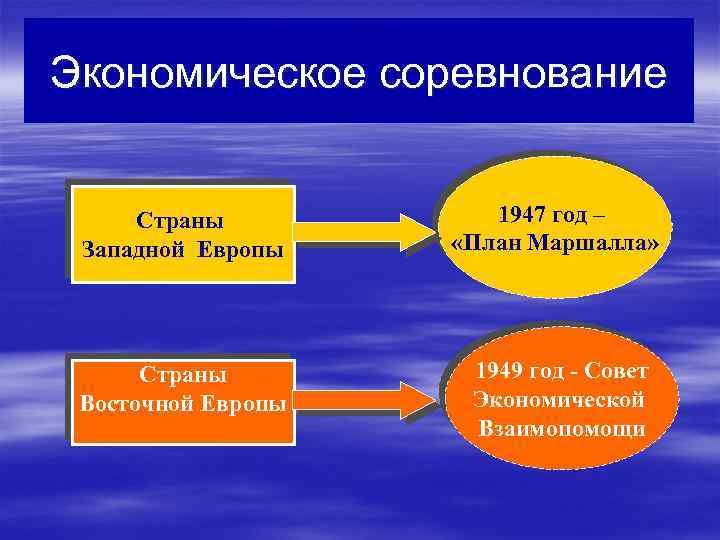 Экономическое соревнование

Страны
Западной Европы

1947 год –
«План Маршалла»

Страны
Восточной Европы

1949 год - Совет
Экономической
Взаимопомощи